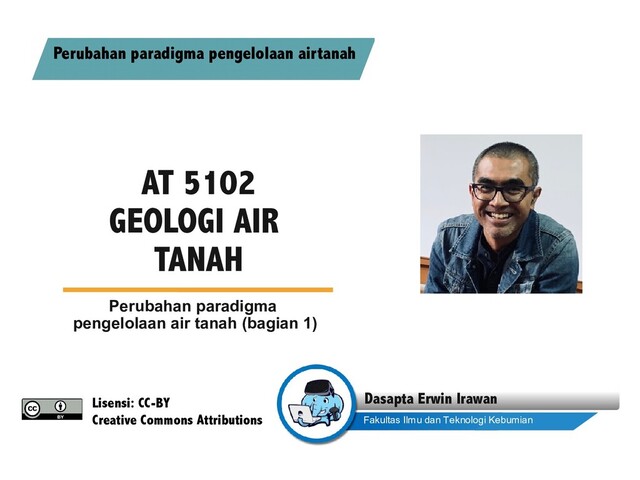 Perubahan paradigma pengelolaan airtanah

AT 5102
GEOLOGI AIR
TANAH

Perubahan paradigma pengelolaan air tanah (bagian 1)

cc BY

Lisensi: CC-BY
Creative Commons Attributions

Dasapta Erwin Irawan

Fakultas Ilmu dan Teknologi Kebumian